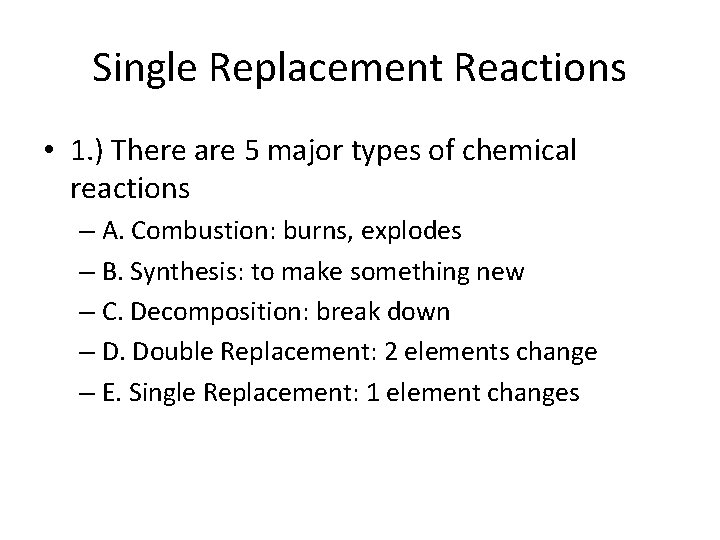 Single Replacement Reactions

• 1.) There are 5 major types of chemical reactions

– A. Combustion: burns, explodes

– B. Synthesis: to make something new

– C. Decomposition: break down

– D. Double Replacement: 2 elements change

– E. Single Replacement: 1 element changes